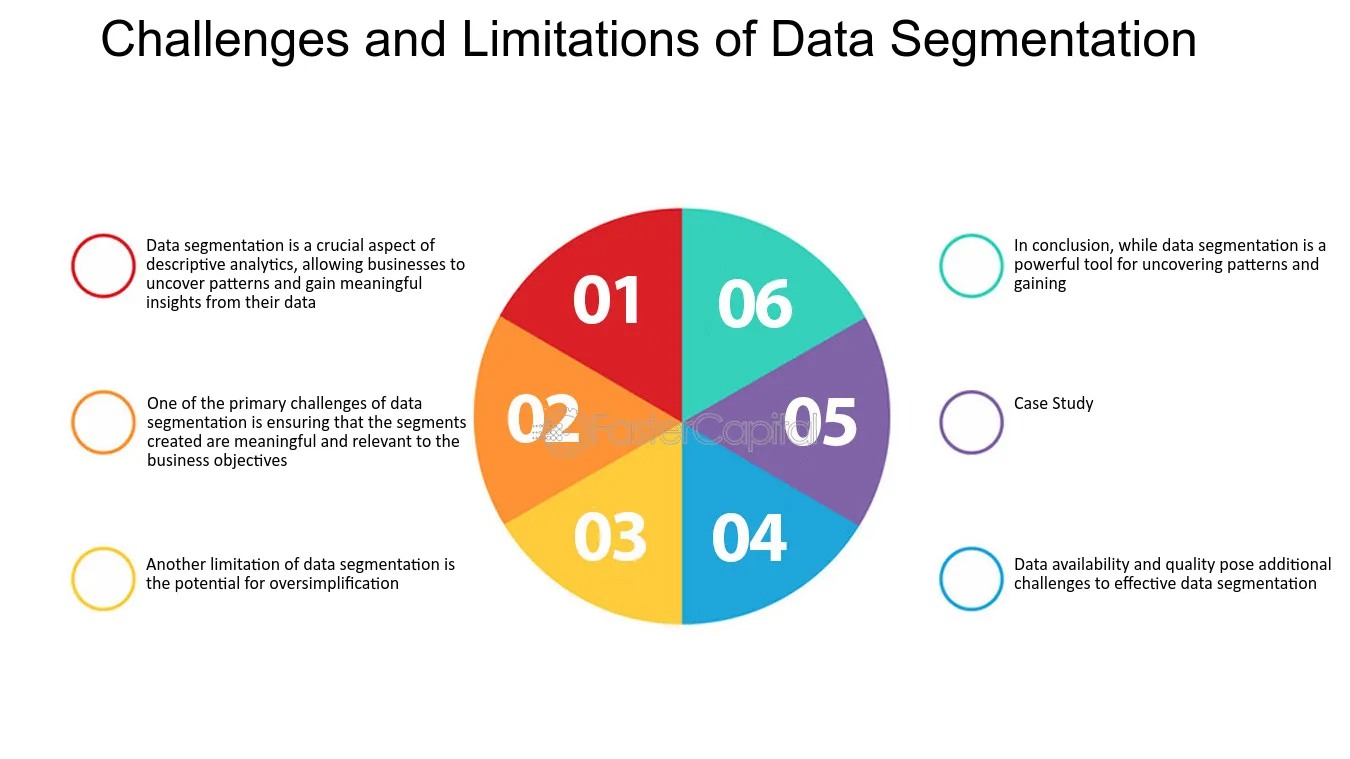 Challenges and Limitations of Data Segmentation

Data segmentation is a crucial aspect of descriptive analytics, allowing businesses to uncover patterns and gain meaningful insights from their data

One of the primary challenges of data segmentation is ensuring that the segments created are meaningful and relevant to the business objectives

Another limitation of data segmentation is the potential for oversimplification

01

02

03

04

05

06

FasterCapital

In conclusion, while data segmentation is a powerful tool for uncovering patterns and gaining

Case Study

Data availability and quality pose additional challenges to effective data segmentation